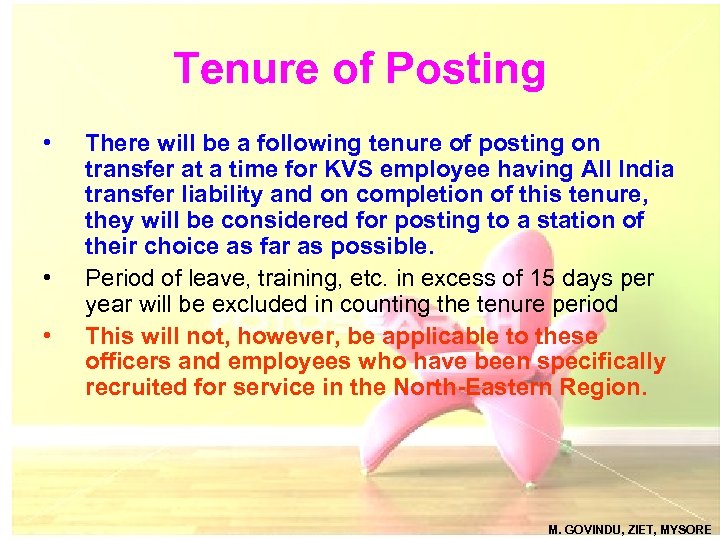 Tenure of Posting

• There will be a following tenure of posting on transfer at a time for KVS employee having All India transfer liability and on completion of this tenure, they will be considered for posting to a station of their choice as far as possible.

• Period of leave, training, etc. in excess of 15 days per year will be excluded in counting the tenure period

• This will not, however, be applicable to these officers and employees who have been specifically recruited for service in the North-Eastern Region.

M. GOVINDU, ZIET, MYSORE